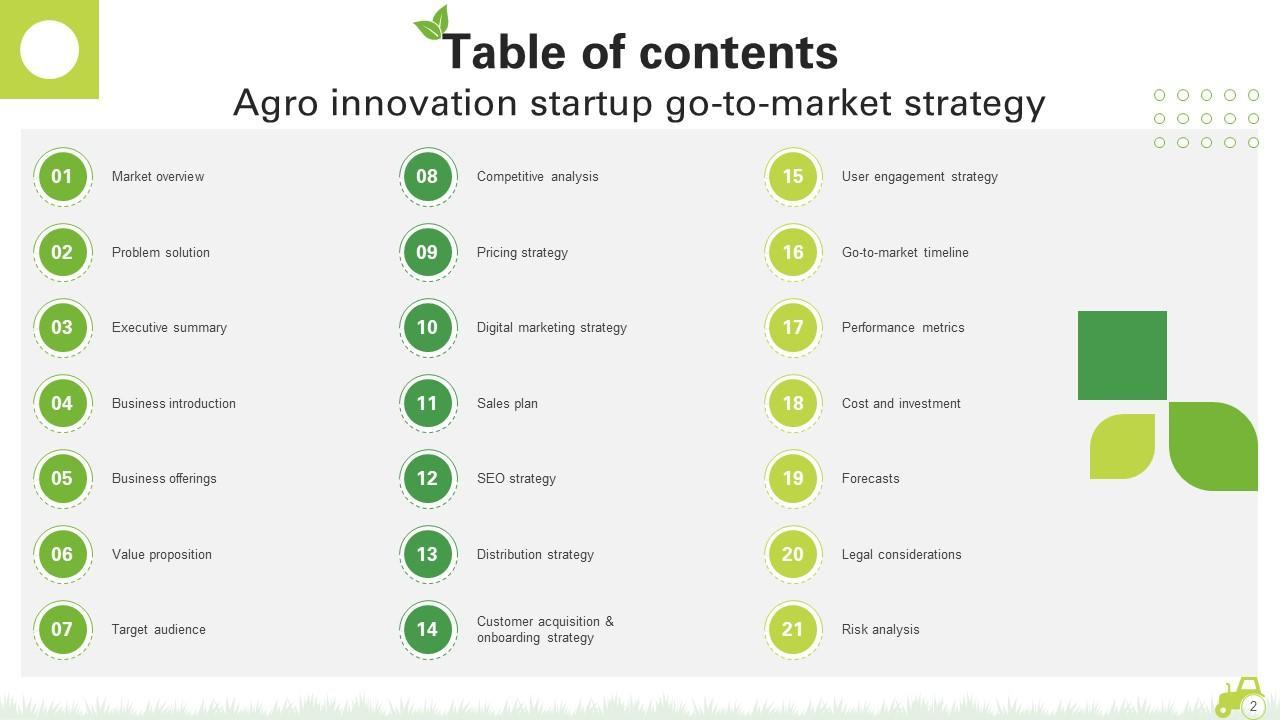 Table of contents

Agro innovation startup go-to-market strategy

01 Market overview

02 Problem solution

03 Executive summary

04 Business introduction

05 Business offerings

06 Value proposition

07 Target audience

08 Competitive analysis

09 Pricing strategy

10 Digital marketing strategy

11 Sales plan

12 SEO strategy

13 Distribution strategy

14 Customer acquisition & onboarding strategy

15 User engagement strategy

16 Go-to-market timeline

17 Performance metrics

18 Cost and investment

19 Forecasts

20 Legal considerations

21 Risk analysis

2